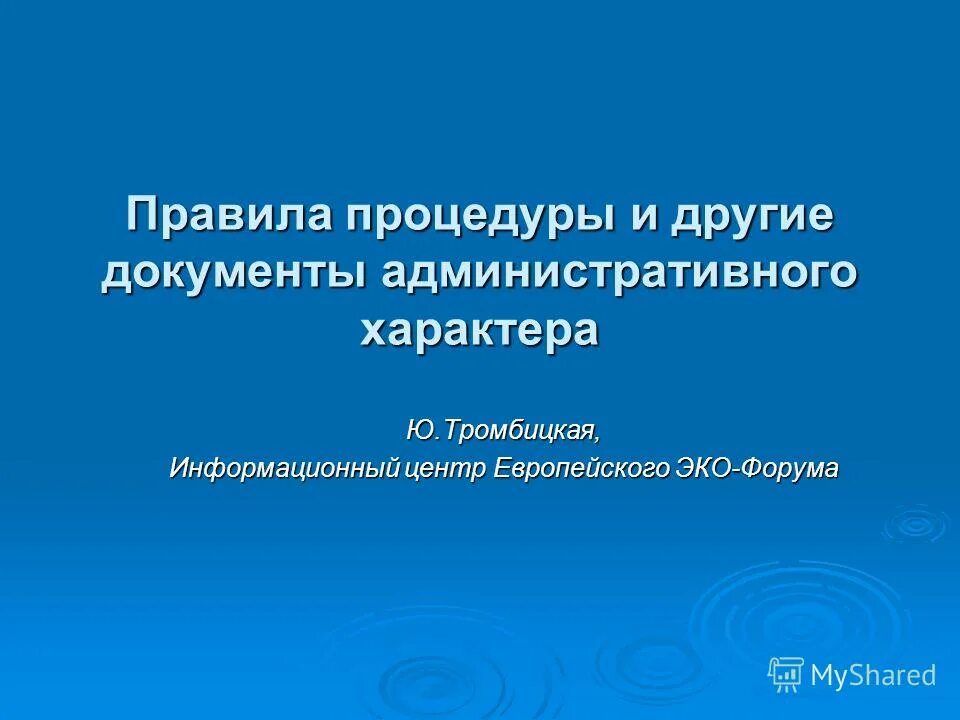 Правила процедуры и другие документы административного характера

Ю.Тромбицкая,
Информационный центр Европейского ЭКО-Форума

MyShared